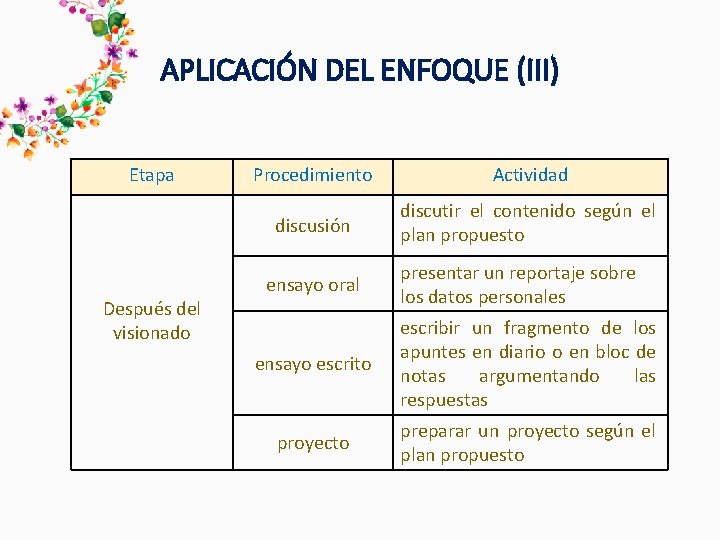 APLICACIÓN DEL ENFOQUE (III)

| Etapa | Procedimiento | Actividad |
|---|---|---|
| Después del visionado | discusión | discutir el contenido según el plan propuesto |
| | ensayo oral | presentar un reportaje sobre los datos personales |
| | ensayo escrito | escribir un fragmento de los apuntes en diario o en bloc de notas argumentando las respuestas |
| | proyecto | preparar un proyecto según el plan propuesto |